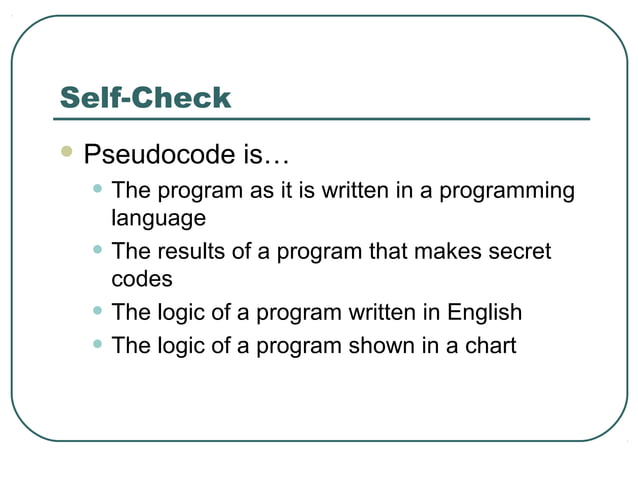 Self-Check

- Pseudocode is…
  - The program as it is written in a programming language
  - The results of a program that makes secret codes
  - The logic of a program written in English
  - The logic of a program shown in a chart